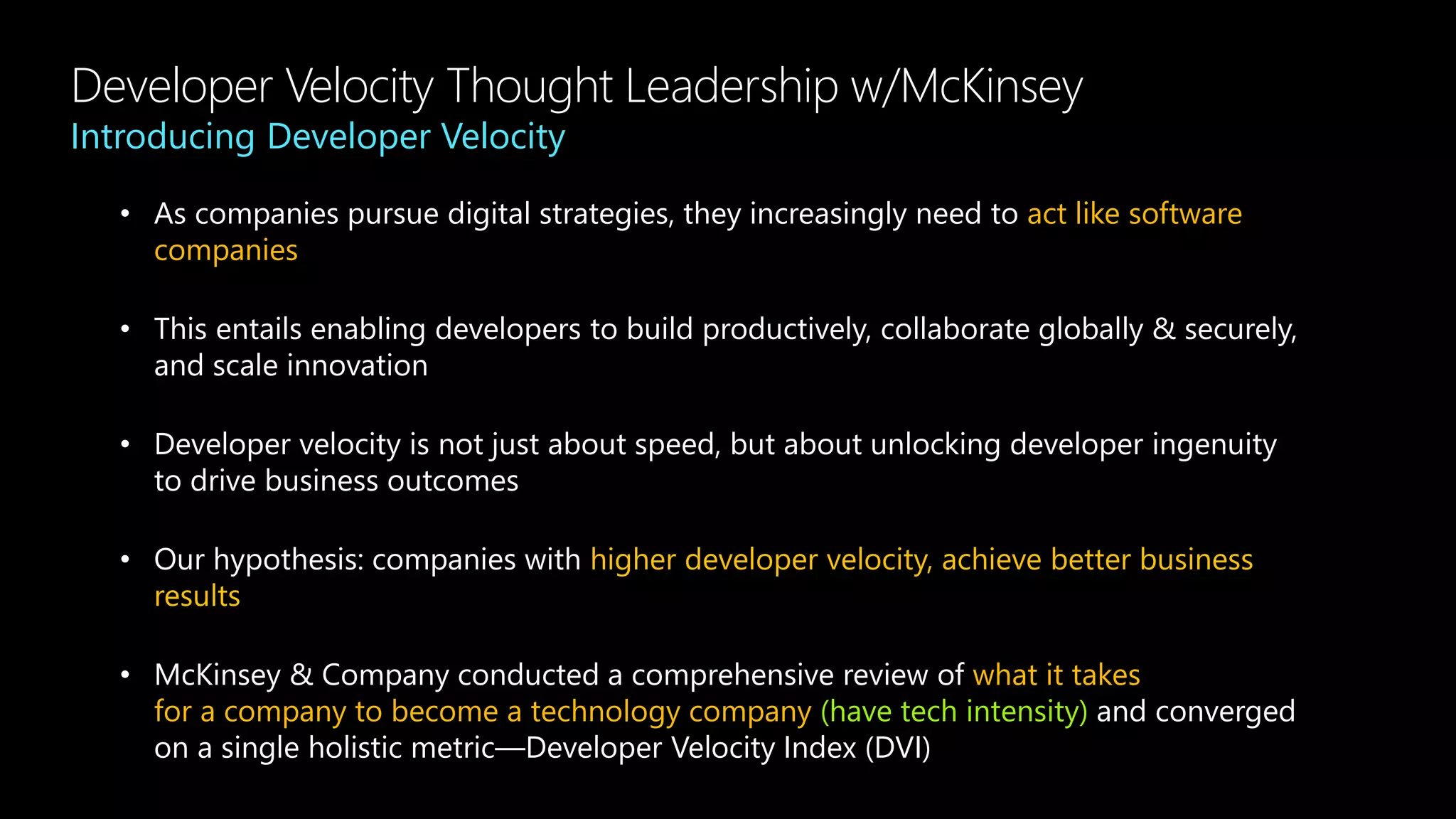 Developer Velocity Thought Leadership w/McKinsey
Introducing Developer Velocity

• As companies pursue digital strategies, they increasingly need to act like software companies

• This entails enabling developers to build productively, collaborate globally & securely, and scale innovation

• Developer velocity is not just about speed, but about unlocking developer ingenuity to drive business outcomes

• Our hypothesis: companies with higher developer velocity, achieve better business results

• McKinsey & Company conducted a comprehensive review of what it takes for a company to become a technology company (have tech intensity) and converged on a single holistic metric—Developer Velocity Index (DVI)